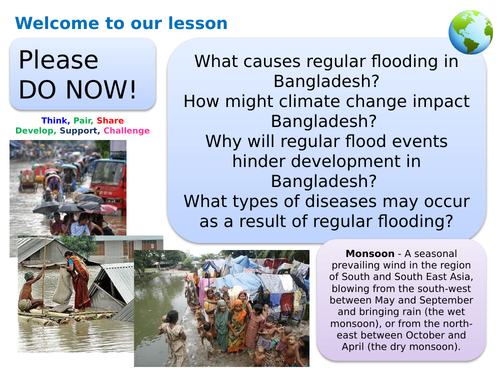 Welcome to our lesson

Please DO NOW!

Think, Pair, Share
Develop, Support, Challenge

What causes regular flooding in Bangladesh?
How might climate change impact Bangladesh?
Why will regular flood events hinder development in Bangladesh?
What types of diseases may occur as a result of regular flooding?

Monsoon - A seasonal prevailing wind in the region of South and South East Asia, blowing from the south-west between May and September and bringing rain (the wet monsoon), or from the north-east between October and April (the dry monsoon).